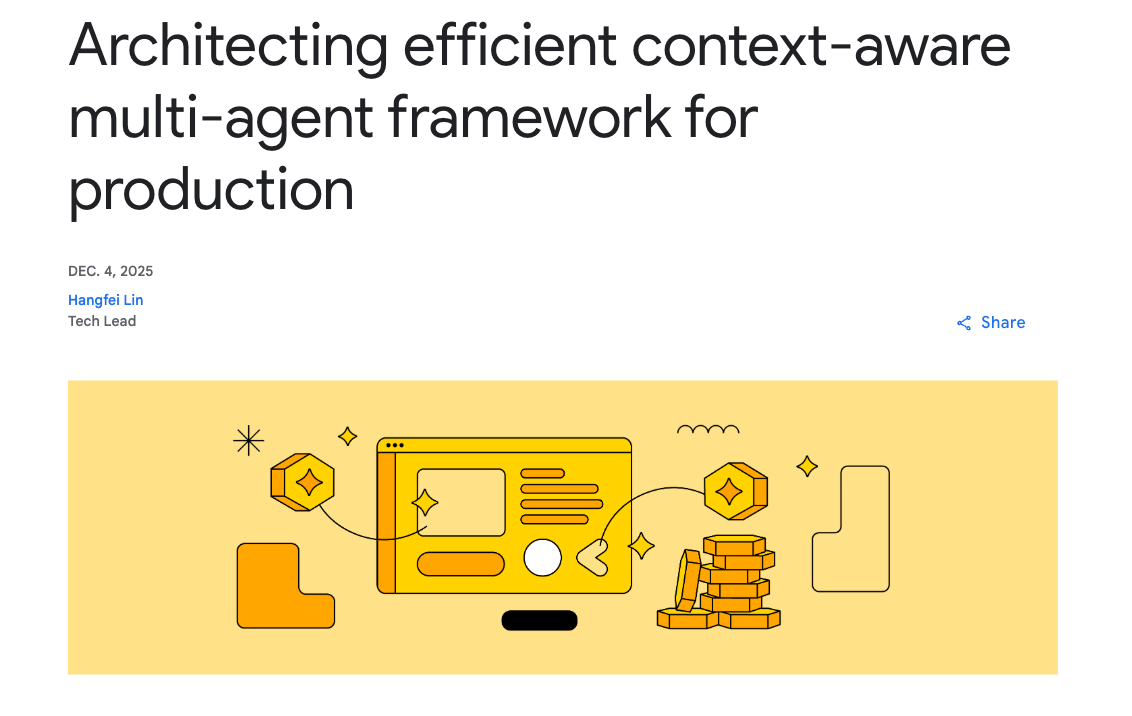 Architecting efficient context-aware multi-agent framework for production

DEC. 4, 2025

Hangfei Lin
Tech Lead

Share